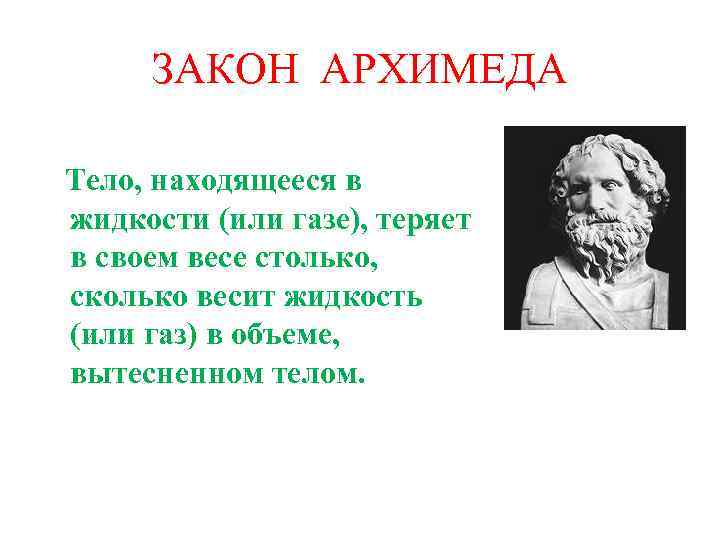 ЗАКОН АРХИМЕДА

Тело, находящееся в жидкости (или газе), теряет в своем весе столько, сколько весит жидкость (или газ) в объеме, вытесненном телом.